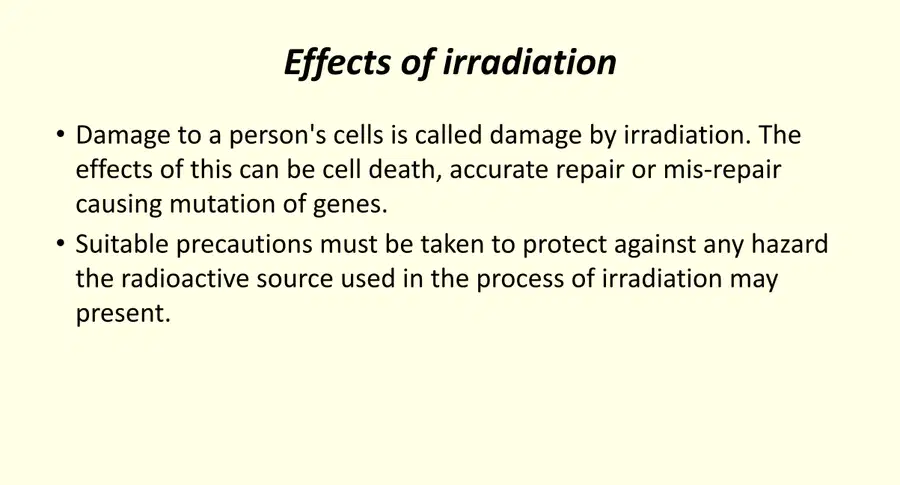 Effects of irradiation

• Damage to a person's cells is called damage by irradiation. The effects of this can be cell death, accurate repair or mis-repair causing mutation of genes.

• Suitable precautions must be taken to protect against any hazard the radioactive source used in the process of irradiation may present.